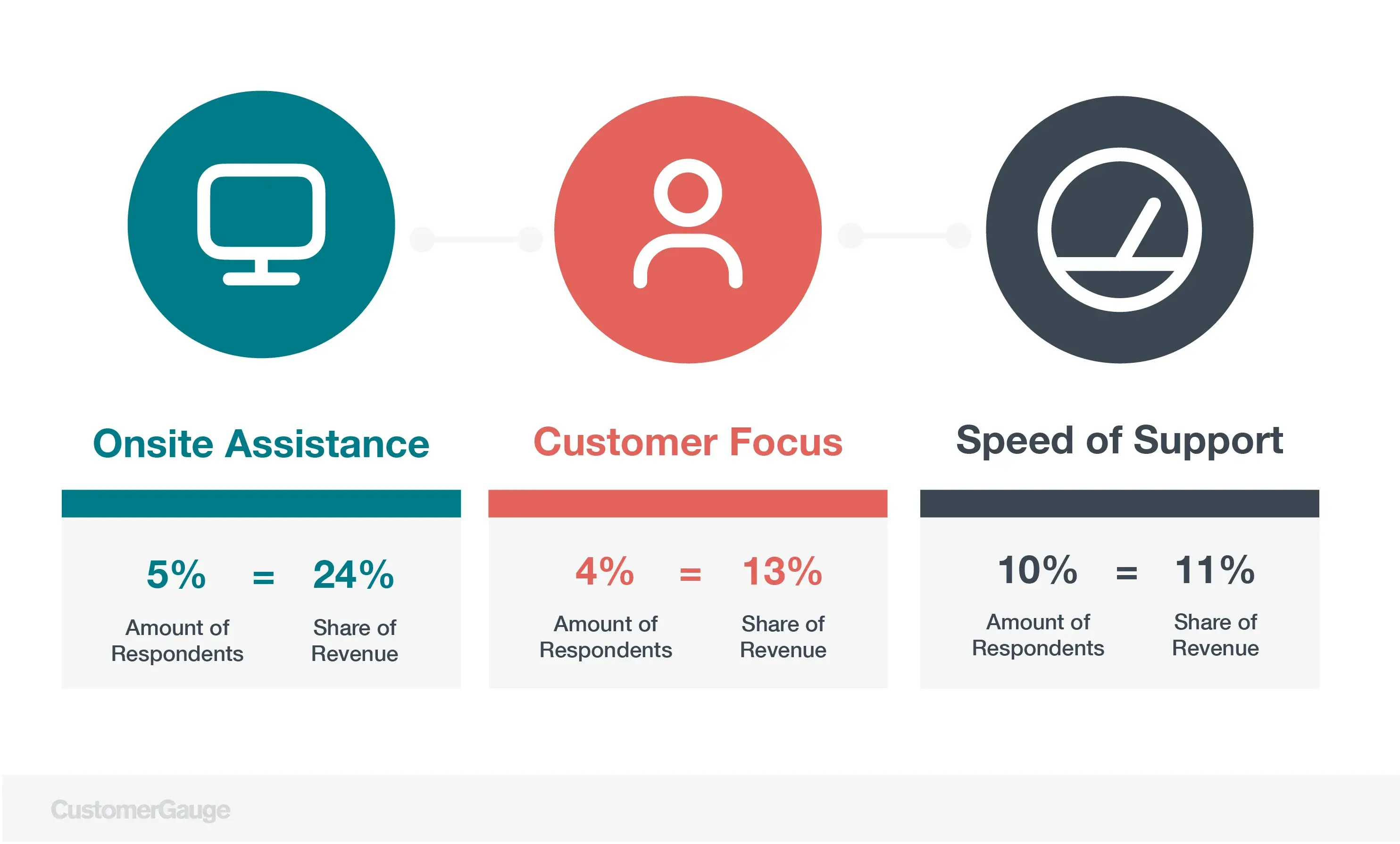 Onsite Assistance

5% = 24%

Amount of Respondents

Share of Revenue

Customer Focus

4% = 13%

Amount of Respondents

Share of Revenue

Speed of Support

10% = 11%

Amount of Respondents

Share of Revenue

CustomerGauge